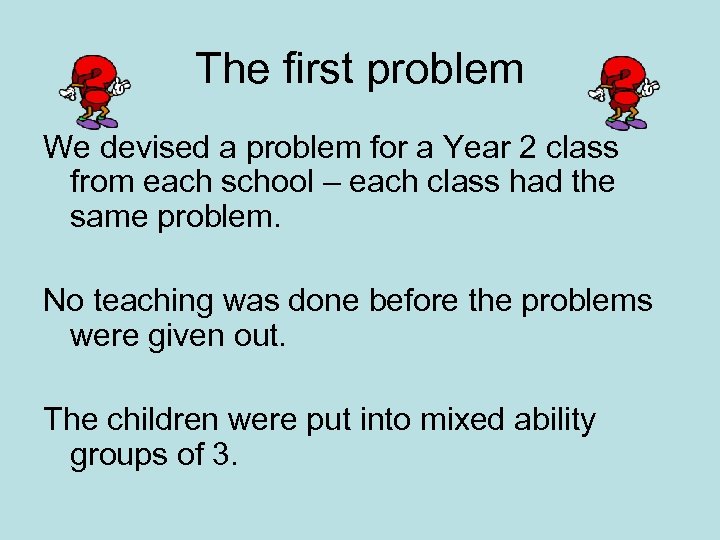 The first problem

We devised a problem for a Year 2 class from each school – each class had the same problem.

No teaching was done before the problems were given out.

The children were put into mixed ability groups of 3.